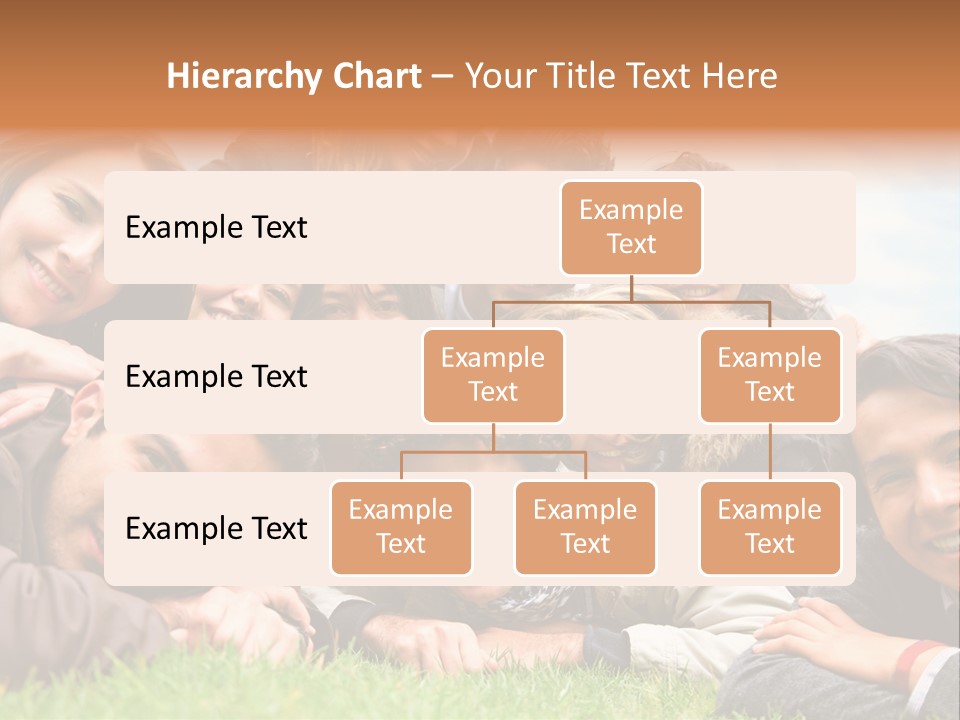 Hierarchy Chart – Your Title Text Here

Example Text

Example Text

Example Text

Example Text

Example Text

Example Text

Example Text

Example Text

Example Text